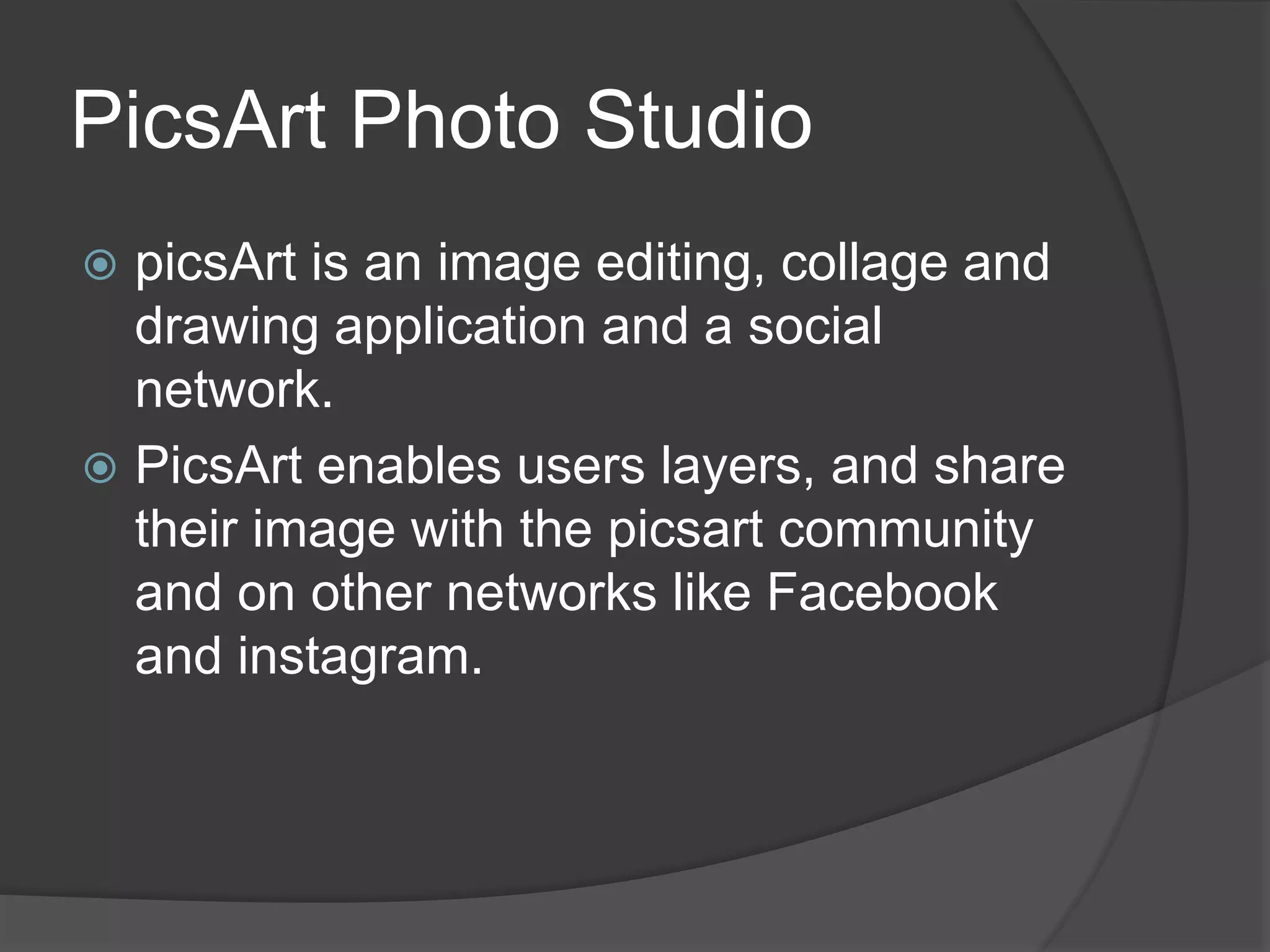 PicsArt Photo Studio

picsArt is an image editing, collage and drawing application and a social network.

PicsArt enables users layers, and share their image with the picsart community and on other networks like Facebook and instagram.